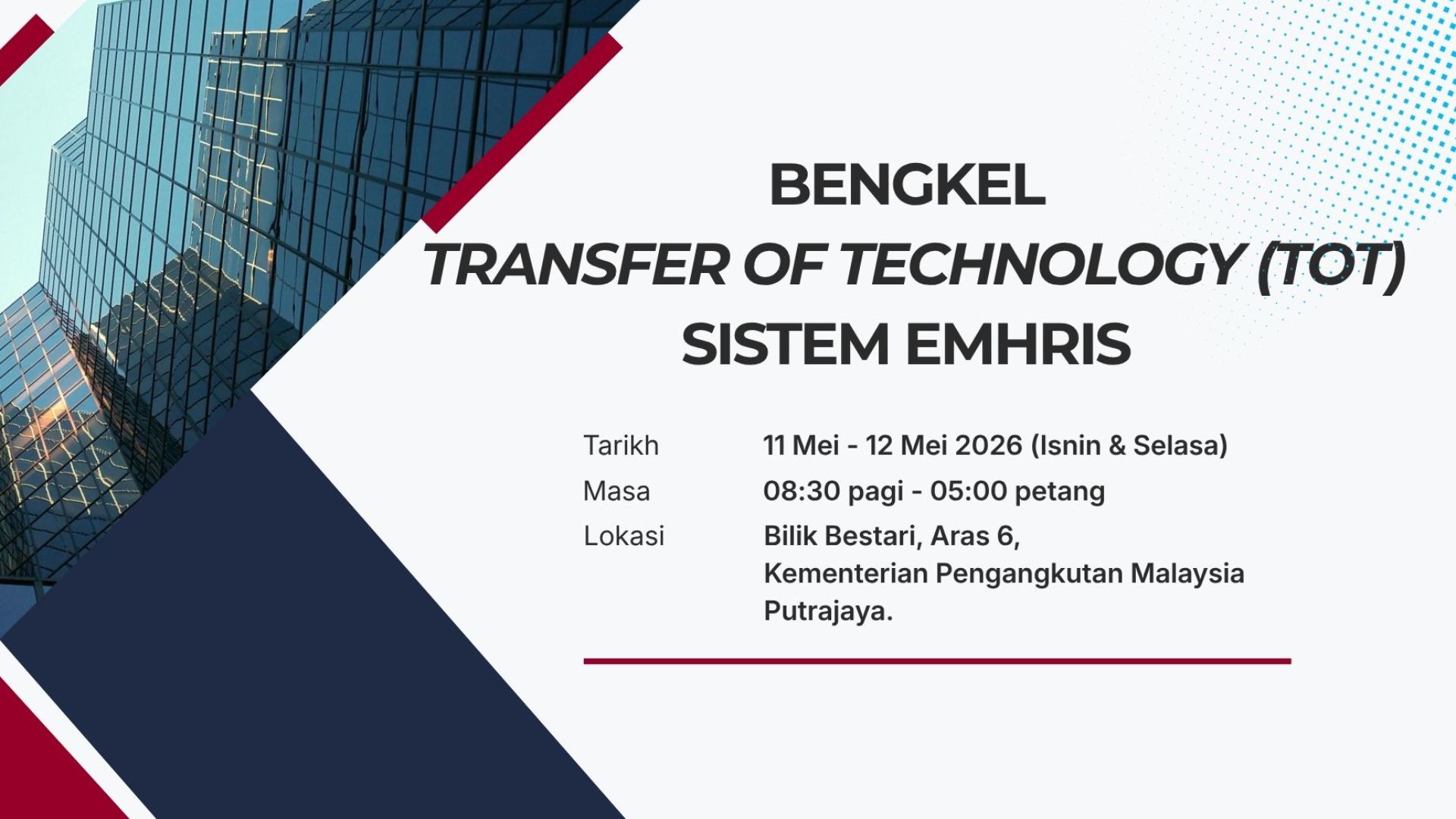 BENGKEL
TRANSFER OF TECHNOLOGY (TOT)
SISTEM EMHRIS

Tarikh 11 Mei - 12 Mei 2026 (Isnin & Selasa)
Masa 08:30 pagi - 05:00 petang
Lokasi Bilik Bestari, Aras 6, Kementerian Pengangkutan Malaysia Putrajaya.